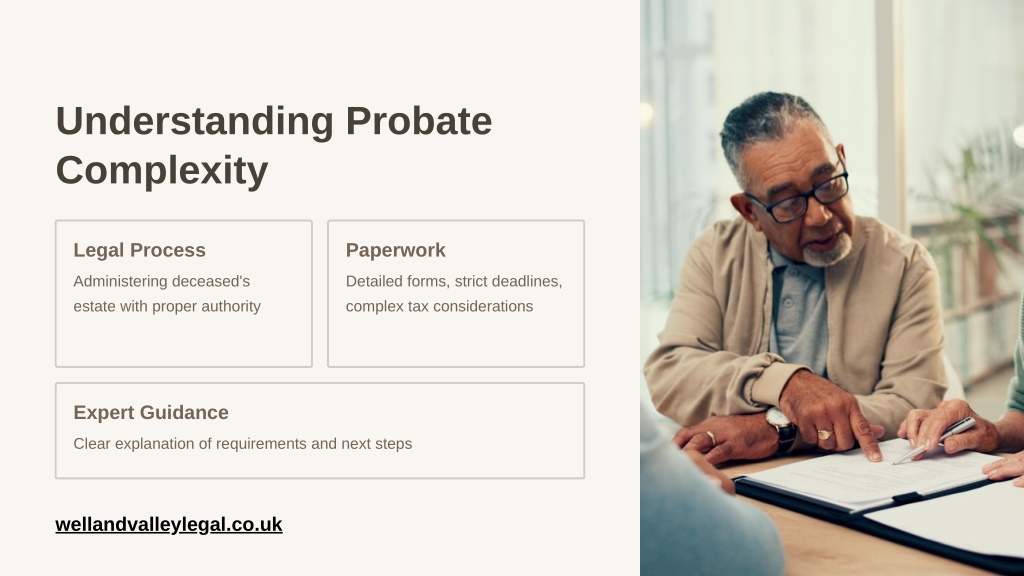 Understanding Probate Complexity

Legal Process
Administering deceased's estate with proper authority

Paperwork
Detailed forms, strict deadlines, complex tax considerations

Expert Guidance
Clear explanation of requirements and next steps

wellandvalleylegal.co.uk